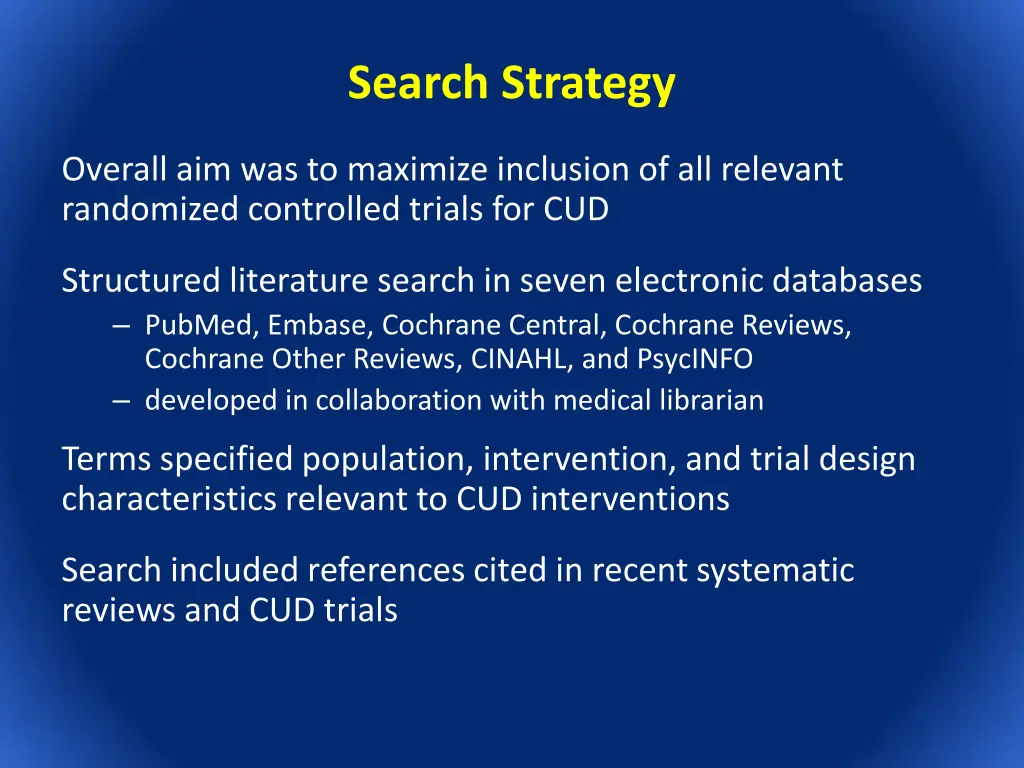 Search Strategy

Overall aim was to maximize inclusion of all relevant randomized controlled trials for CUD

Structured literature search in seven electronic databases

– PubMed, Embase, Cochrane Central, Cochrane Reviews, Cochrane Other Reviews, CINAHL, and PsycINFO
– developed in collaboration with medical librarian

Terms specified population, intervention, and trial design characteristics relevant to CUD interventions

Search included references cited in recent systematic reviews and CUD trials